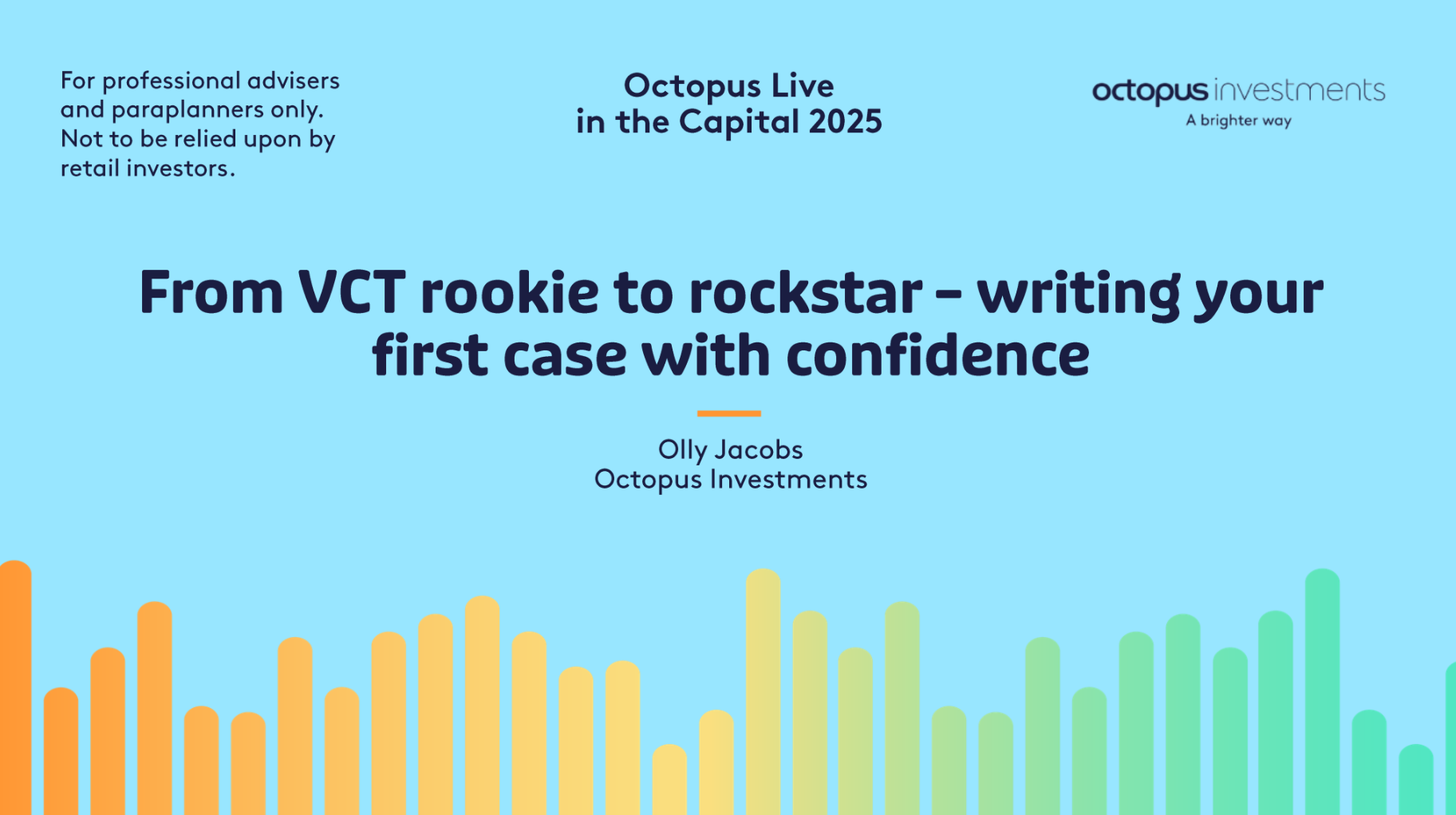 For professional advisers and paraplanners only. Not to be relied upon by retail investors.

Octopus Live
in the Capital 2025

octopus investments
A brighter way

From VCT rookie to rockstar – writing your first case with confidence

Olly Jacobs
Octopus Investments